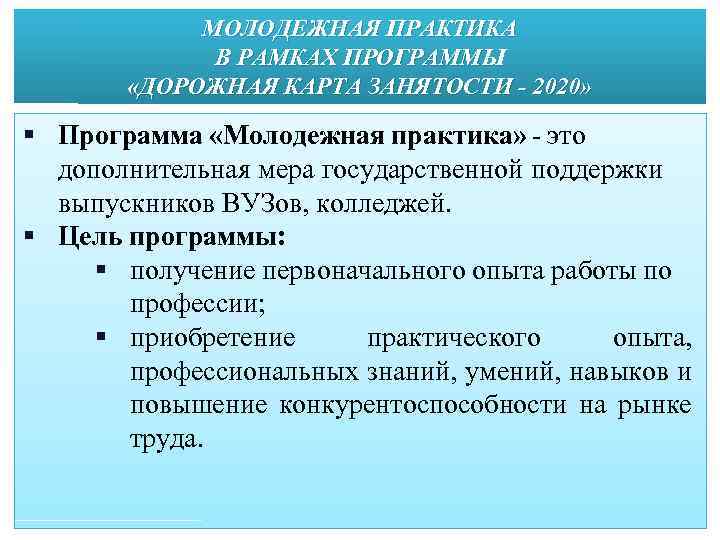 МОЛОДЕЖНАЯ ПРАКТИКА
В РАМКАХ ПРОГРАММЫ
«ДОРОЖНАЯ КАРТА ЗАНЯТОСТИ - 2020»

▪ Программа «Молодежная практика» - это дополнительная мера государственной поддержки выпускников ВУЗов, колледжей.
▪ Цель программы:
▪ получение первоначального опыта работы по профессии;
▪ приобретение практического опыта, профессиональных знаний, умений, навыков и повышение конкурентоспособности на рынке труда.